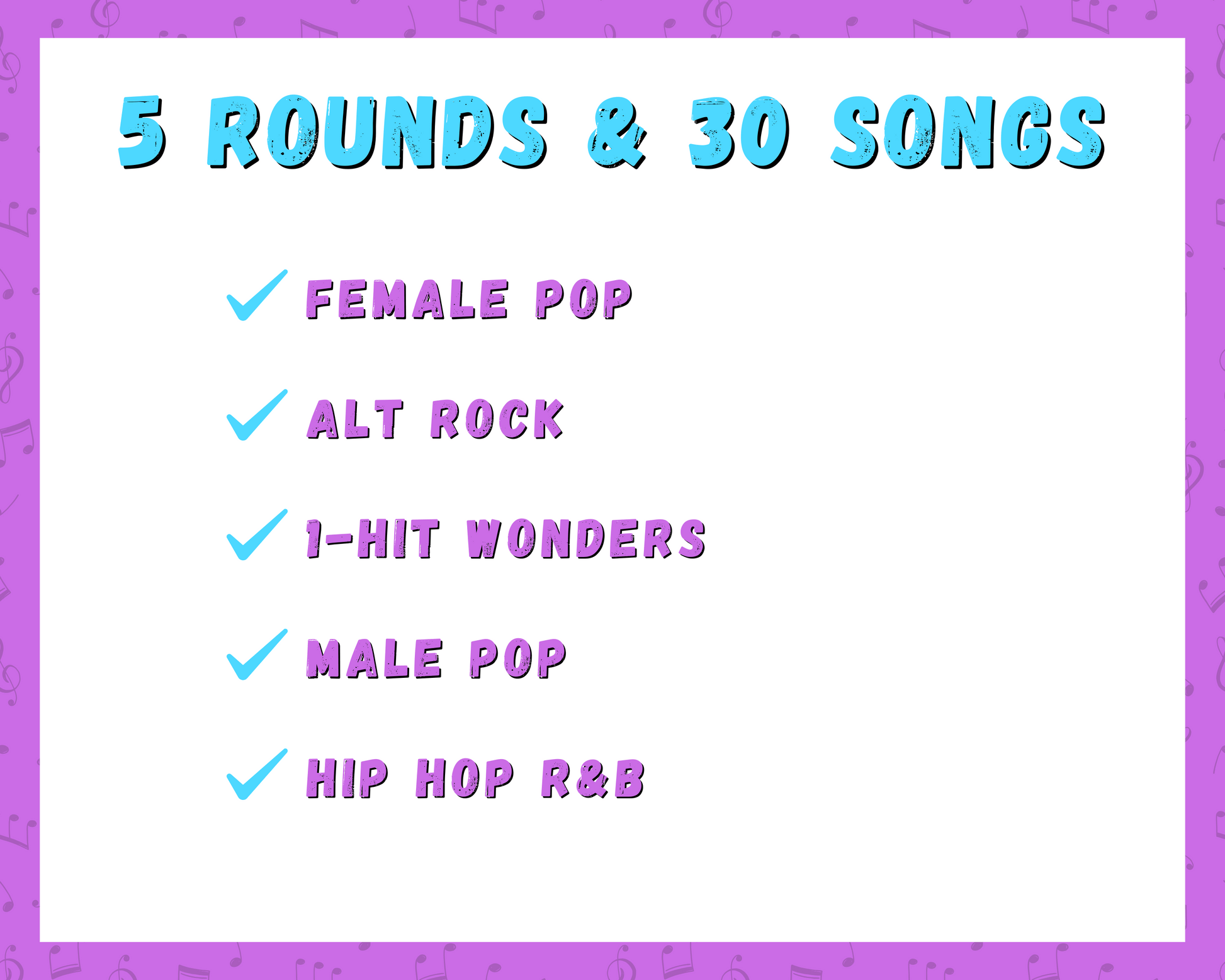 5 ROUNDS & 30 SONGS

FEMALE POP

ALT ROCK

1-HIT WONDERS

MALE POP

HIP HOP R&B